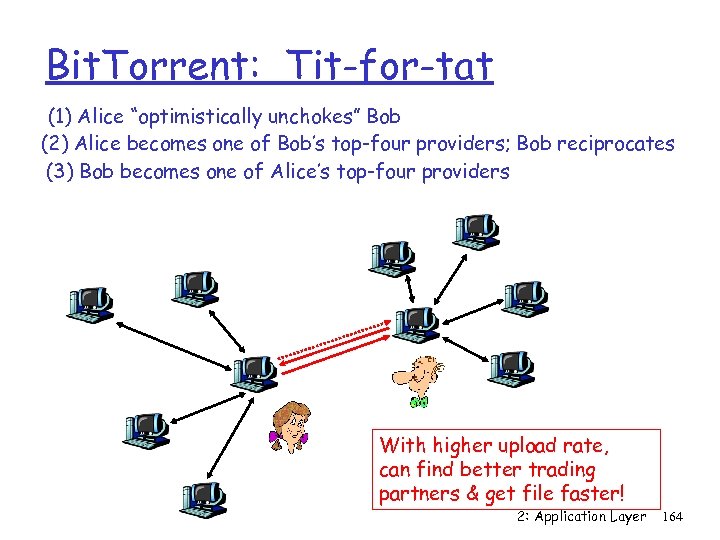 BitTorrent: Tit-for-tat

(1) Alice "optimistically unchokes" Bob
(2) Alice becomes one of Bob's top-four providers; Bob reciprocates
(3) Bob becomes one of Alice's top-four providers

With higher upload rate, can find better trading partners & get file faster!

2: Application Layer 164